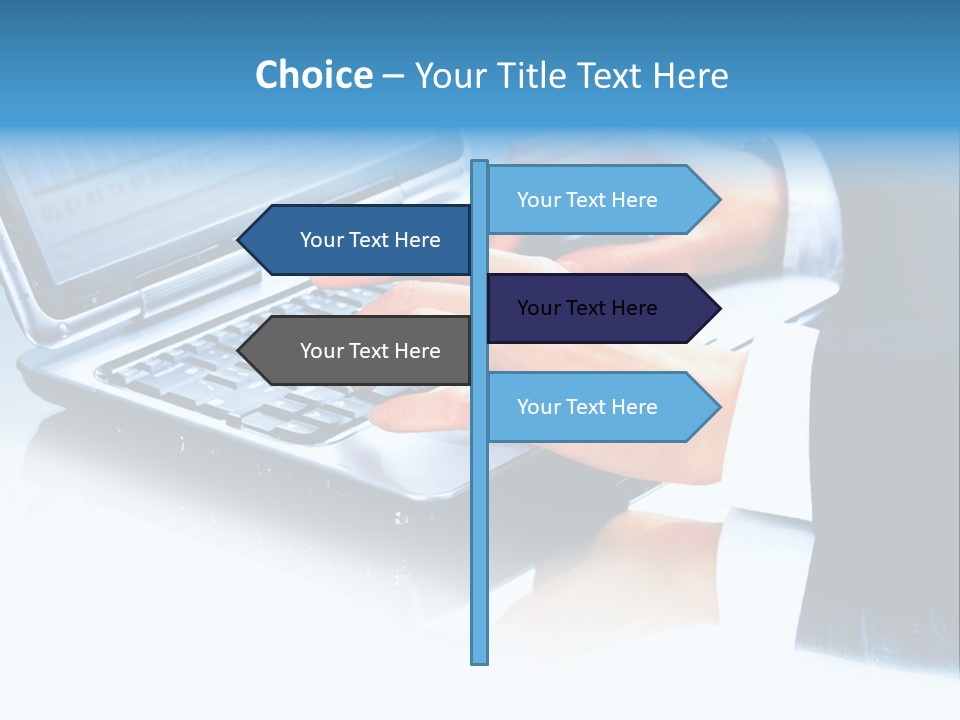 Choice – Your Title Text Here

Your Text Here

Your Text Here

Your Text Here

Your Text Here

Your Text Here